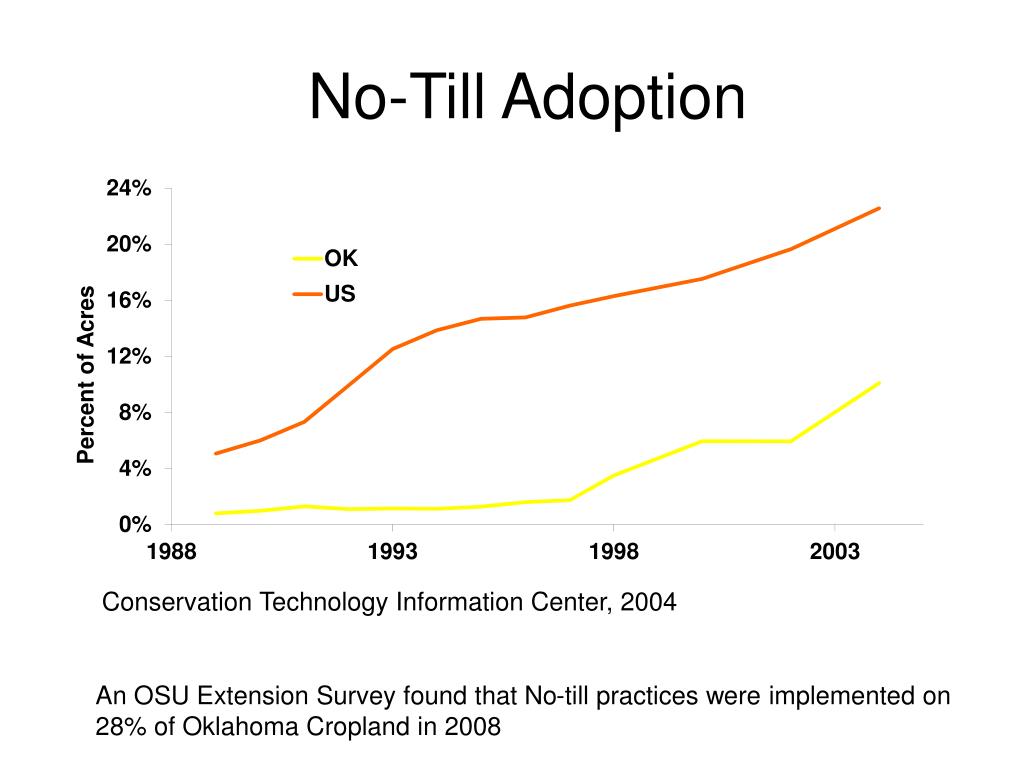 No-Till Adoption

24%
20%
16%
12%
8%
4%
0%

Percent of Acres

OK
US

1988
1993
1998
2003

Conservation Technology Information Center, 2004

An OSU Extension Survey found that No-till practices were implemented on 28% of Oklahoma Cropland in 2008